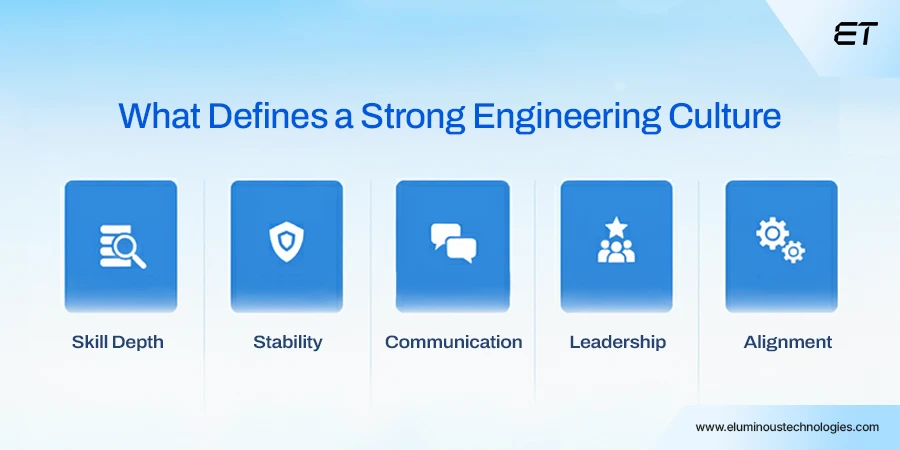 ET

What Defines a Strong Engineering Culture

Skill Depth

Stability

Communication

Leadership

Alignment

www.eluminoustechnologies.com